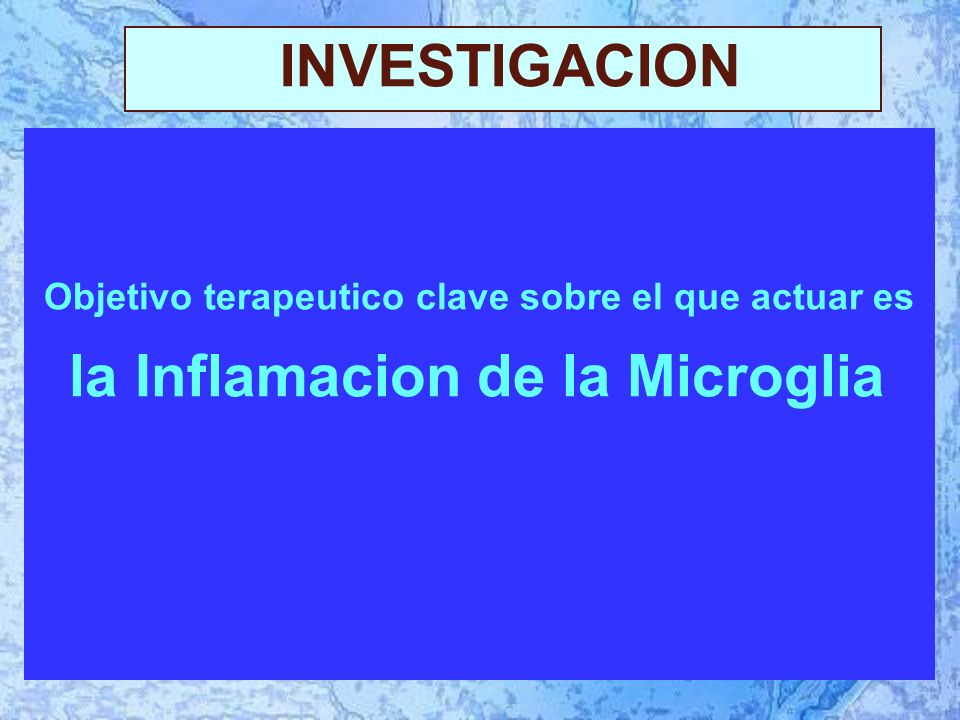 INVESTIGACION

Objetivo terapeutico clave sobre el que actuar es

la Inflamacion de la Microglia